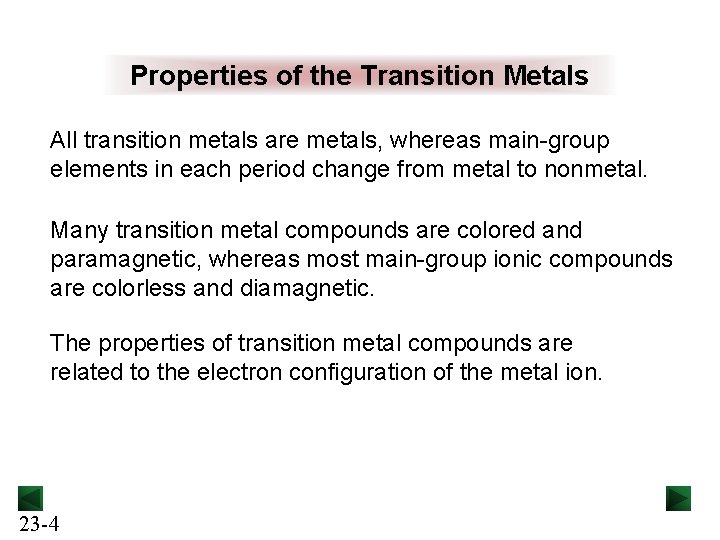 Properties of the Transition Metals

All transition metals are metals, whereas main-group elements in each period change from metal to nonmetal.

Many transition metal compounds are colored and paramagnetic, whereas most main-group ionic compounds are colorless and diamagnetic.

The properties of transition metal compounds are related to the electron configuration of the metal ion.

23-4